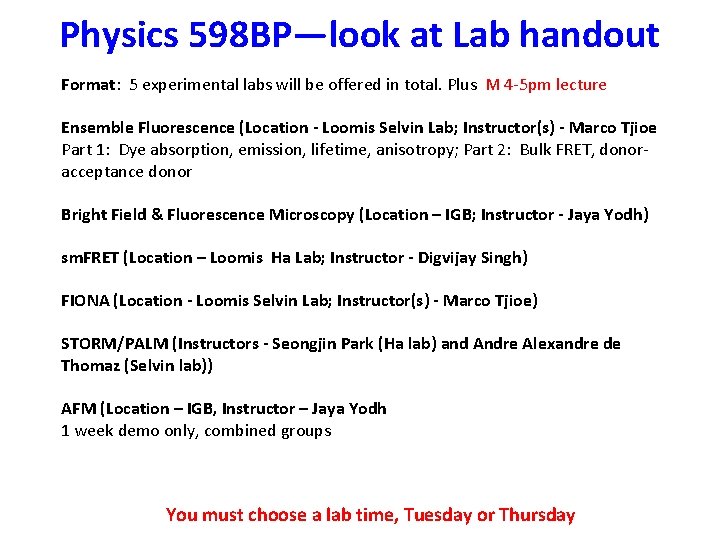 Physics 598BP—look at Lab handout

Format: 5 experimental labs will be offered in total. Plus M 4-5pm lecture

Ensemble Fluorescence (Location - Loomis Selvin Lab; Instructor(s) - Marco Tjioe
Part 1: Dye absorption, emission, lifetime, anisotropy; Part 2: Bulk FRET, donor-acceptance donor

Bright Field & Fluorescence Microscopy (Location – IGB; Instructor - Jaya Yodh)

smFRET (Location – Loomis Ha Lab; Instructor - Digvijay Singh)

FIONA (Location - Loomis Selvin Lab; Instructor(s) - Marco Tjioe)

STORM/PALM (Instructors - Seongjin Park (Ha lab) and Andre Alexandre de Thomaz (Selvin lab))

AFM (Location – IGB, Instructor – Jaya Yodh
1 week demo only, combined groups

You must choose a lab time, Tuesday or Thursday